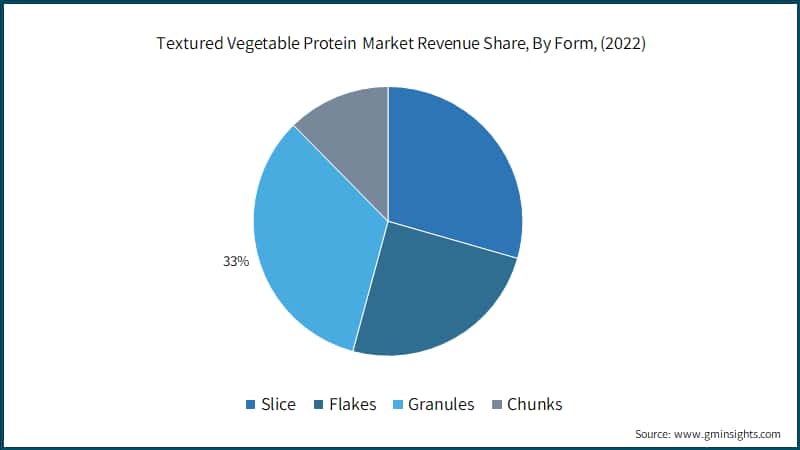 Textured Vegetable Protein Market Revenue Share, By Form, (2022)

33%

Slice Flakes Granules Chunks

Source: www.gminsights.com